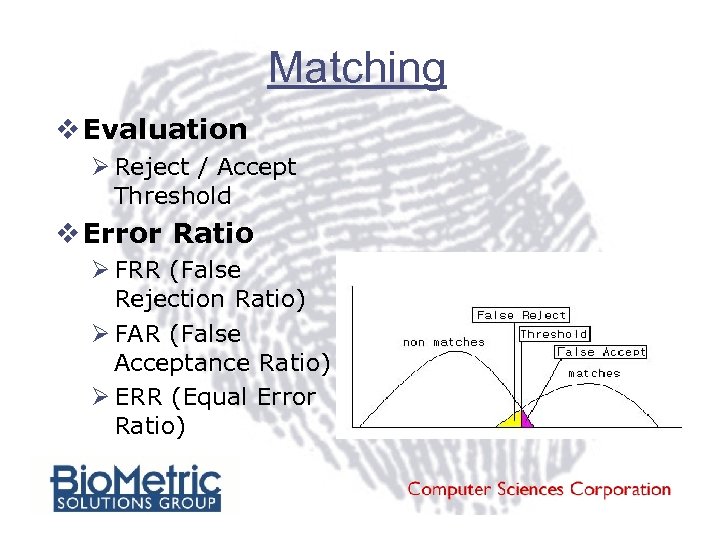 Matching

❖ Evaluation

➢ Reject / Accept Threshold

❖ Error Ratio

➢ FRR (False Rejection Ratio)

➢ FAR (False Acceptance Ratio)

➢ ERR (Equal Error Ratio)

False Reject

Threshold

False Accept

non matches

matches

BioMetric SOLUTIONS GROUP

Computer Sciences Corporation